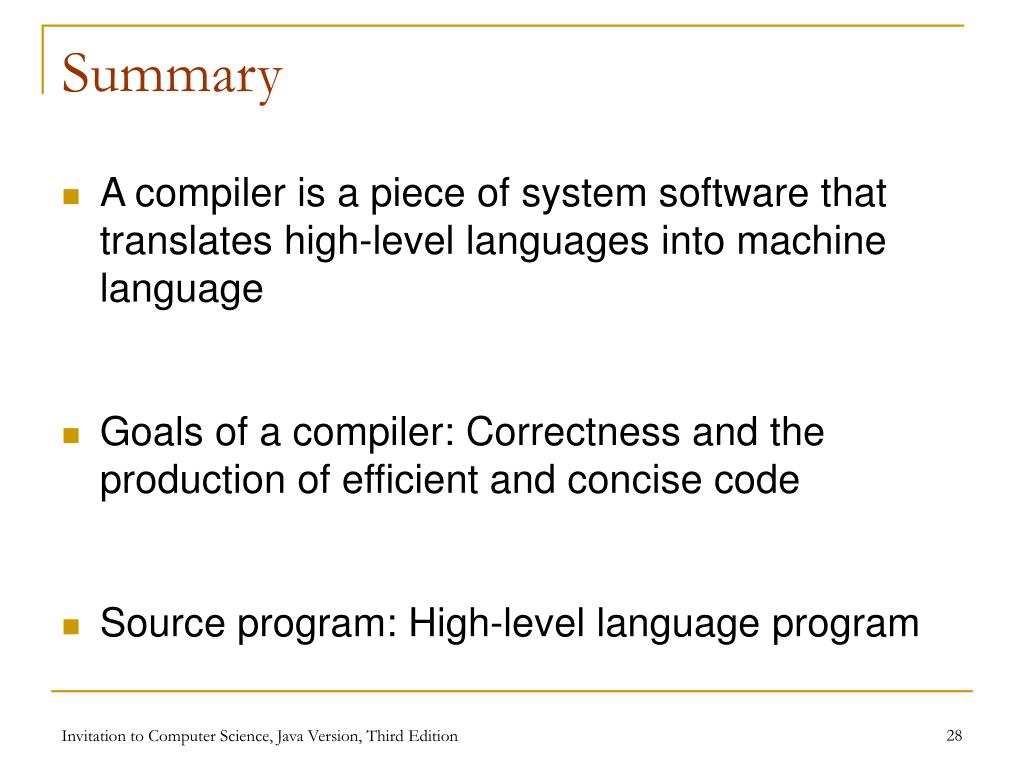 Summary

A compiler is a piece of system software that translates high-level languages into machine language

Goals of a compiler: Correctness and the production of efficient and concise code

Source program: High-level language program

Invitation to Computer Science, Java Version, Third Edition

28